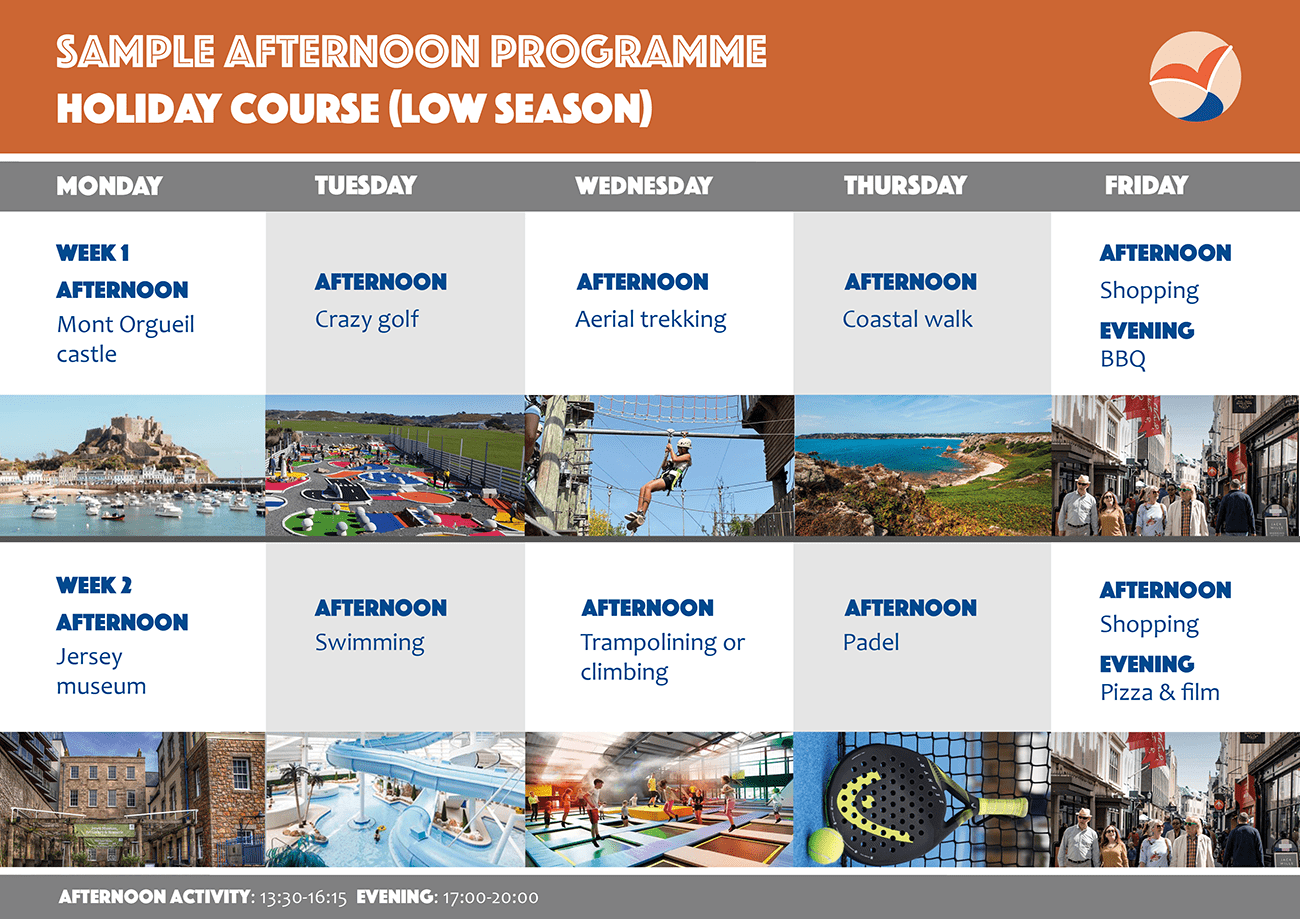 SAMPLE AFTERNOON PROGRAMME
HOLIDAY COURSE (LOW SEASON)

| MONDAY | TUESDAY | WEDNESDAY | THURSDAY | FRIDAY |
|---|---|---|---|---|
| WEEK 1 AFTERNOON Mont Orgueil castle | AFTERNOON Crazy golf | AFTERNOON Aerial trekking | AFTERNOON Coastal walk | AFTERNOON Shopping EVENING BBQ |
| WEEK 2 AFTERNOON Jersey museum | AFTERNOON Swimming | AFTERNOON Trampolining or climbing | AFTERNOON Padel | AFTERNOON Shopping EVENING Pizza & film |

AFTERNOON ACTIVITY: 13:30-16:15 EVENING: 17:00-20:00